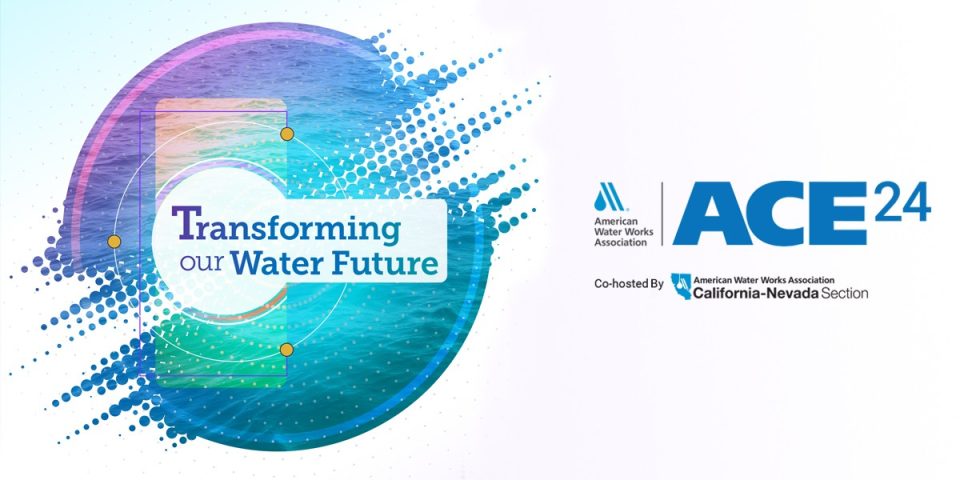 Transforming our Water Future

American Water Works Association

ACE24

Co-hosted By American Water Works Association California-Nevada Section